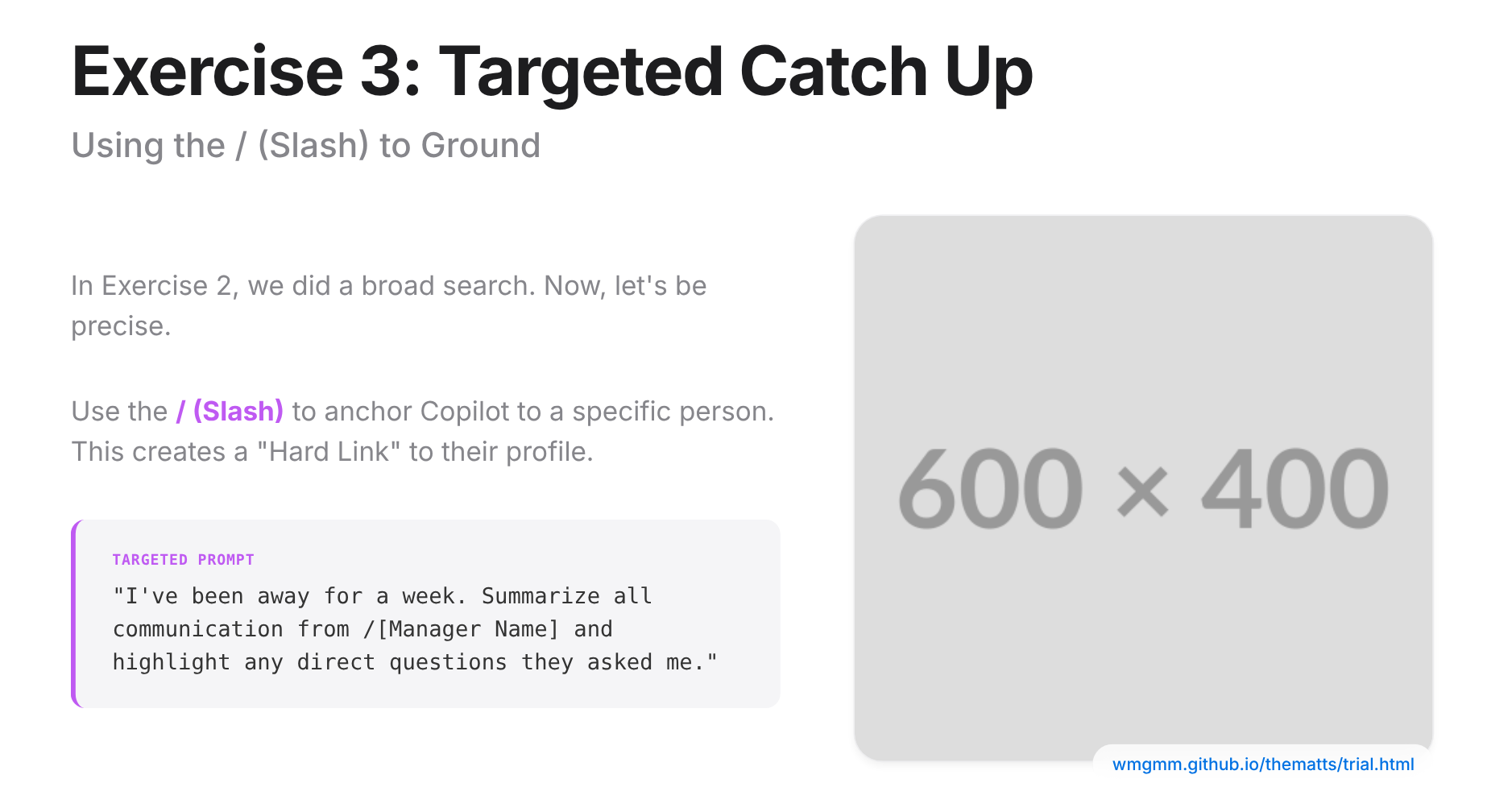 Exercise 3: Targeted Catch Up

Using the / (Slash) to Ground

In Exercise 2, we did a broad search. Now, let's be precise.

Use the / (Slash) to anchor Copilot to a specific person. This creates a "Hard Link" to their profile.

TARGETED PROMPT

"I've been away for a week. Summarize all communication from /[Manager Name] and highlight any direct questions they asked me."

600 × 400

wmgmm.github.io/thematts/trial.html